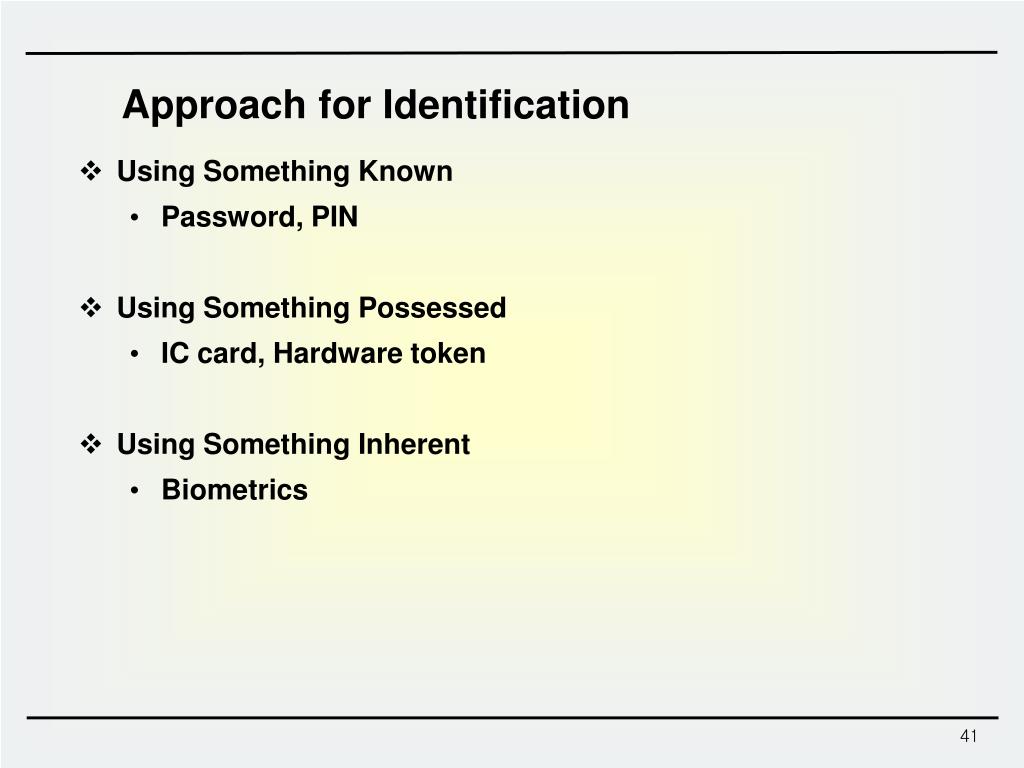 Approach for Identification

❖ Using Something Known
• Password, PIN

❖ Using Something Possessed
• IC card, Hardware token

❖ Using Something Inherent
• Biometrics

41